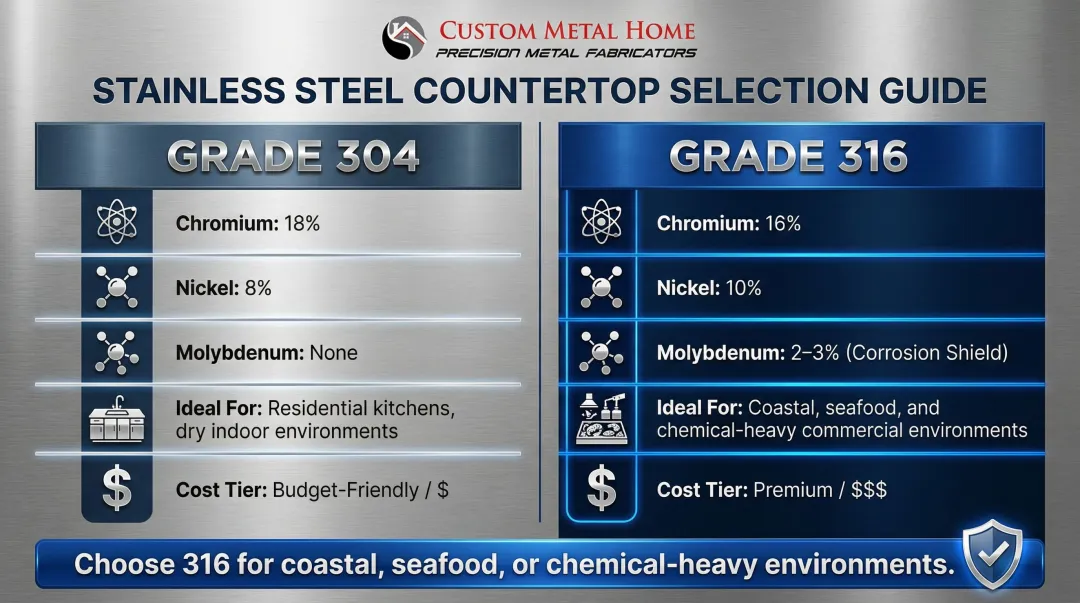 CUSTOM METAL HOME
PRECISION METAL FABRICATORS

STAINLESS STEEL COUNTERTOP SELECTION GUIDE

GRADE 304

Chromium: 18%

Nickel: 8%

Molybdenum: None

Ideal For: Residential kitchens, dry indoor environments

Cost Tier: Budget-Friendly / $

GRADE 316

Chromium: 16%

Nickel: 10%

Molybdenum: 2–3% (Corrosion Shield)

Ideal For: Coastal, seafood, and chemical-heavy commercial environments

Cost Tier: Premium / $$$

Choose 316 for coastal, seafood, or chemical-heavy environments.